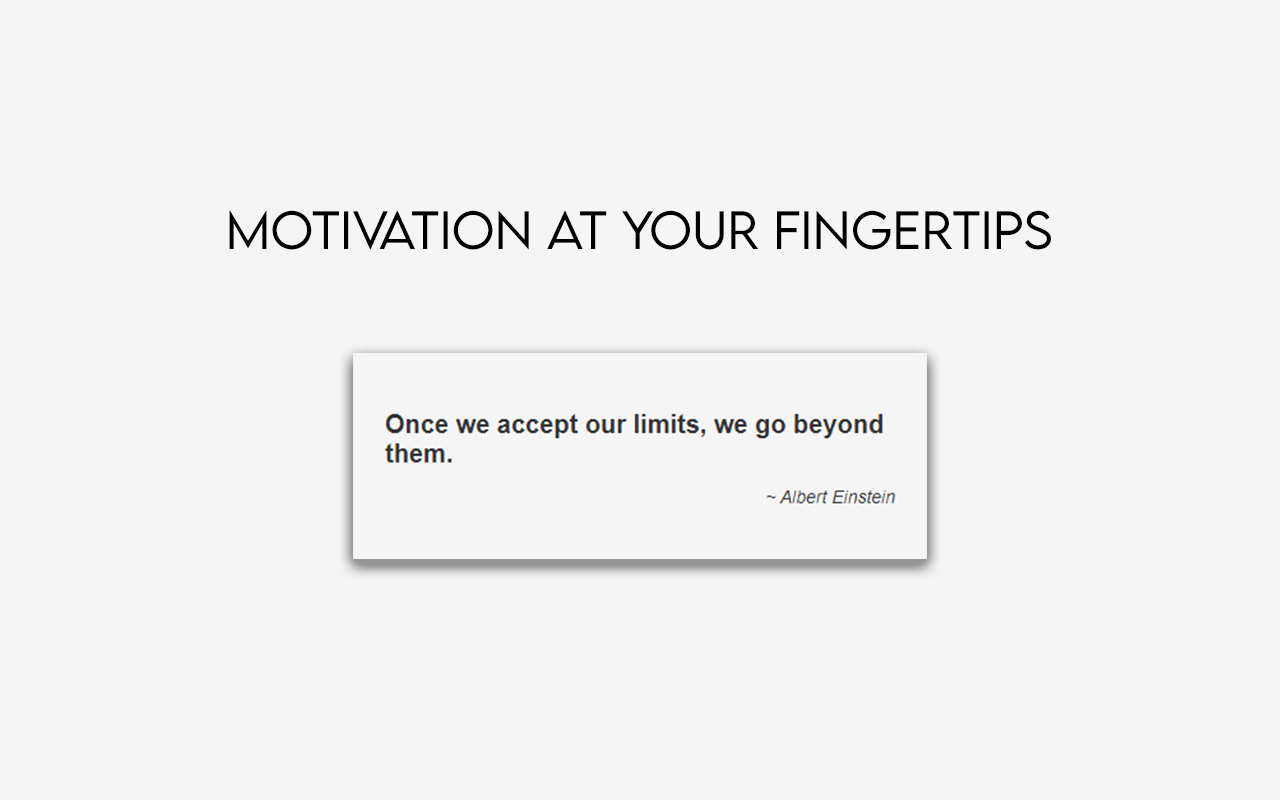 MOTIVATION AT YOUR FINGERTIPS

Once we accept our limits, we go beyond them.

~ Albert Einstein